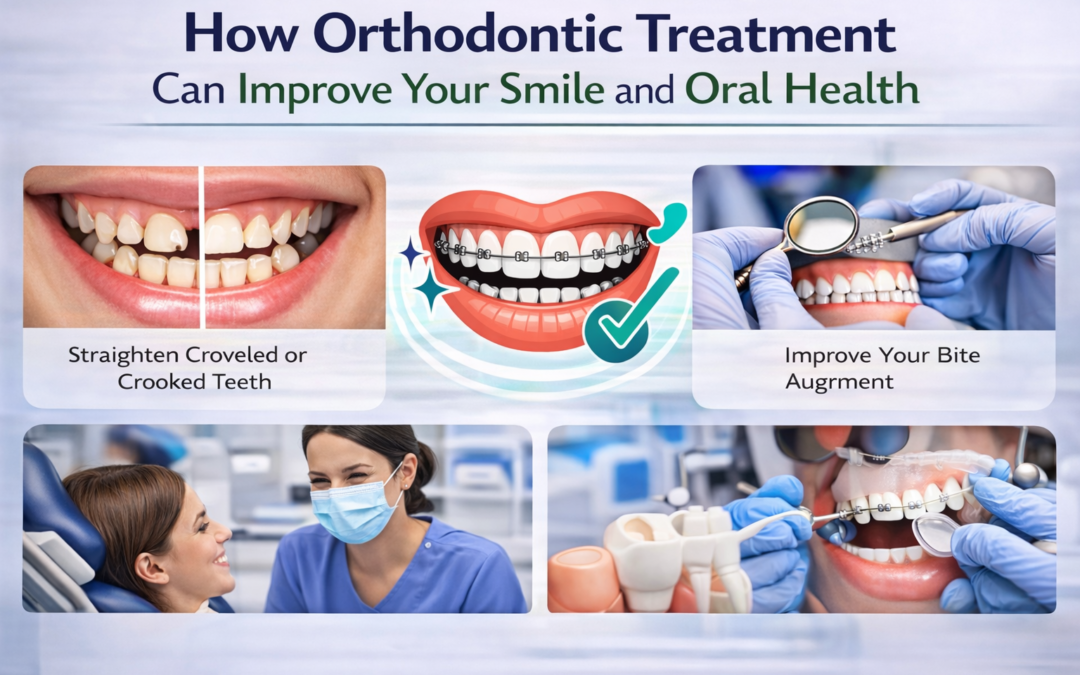 How Orthodontic Treatment
Can Improve Your Smile and Oral Health

Straighten Croveled or Crooked Teeth

Improve Your Bite Augrment